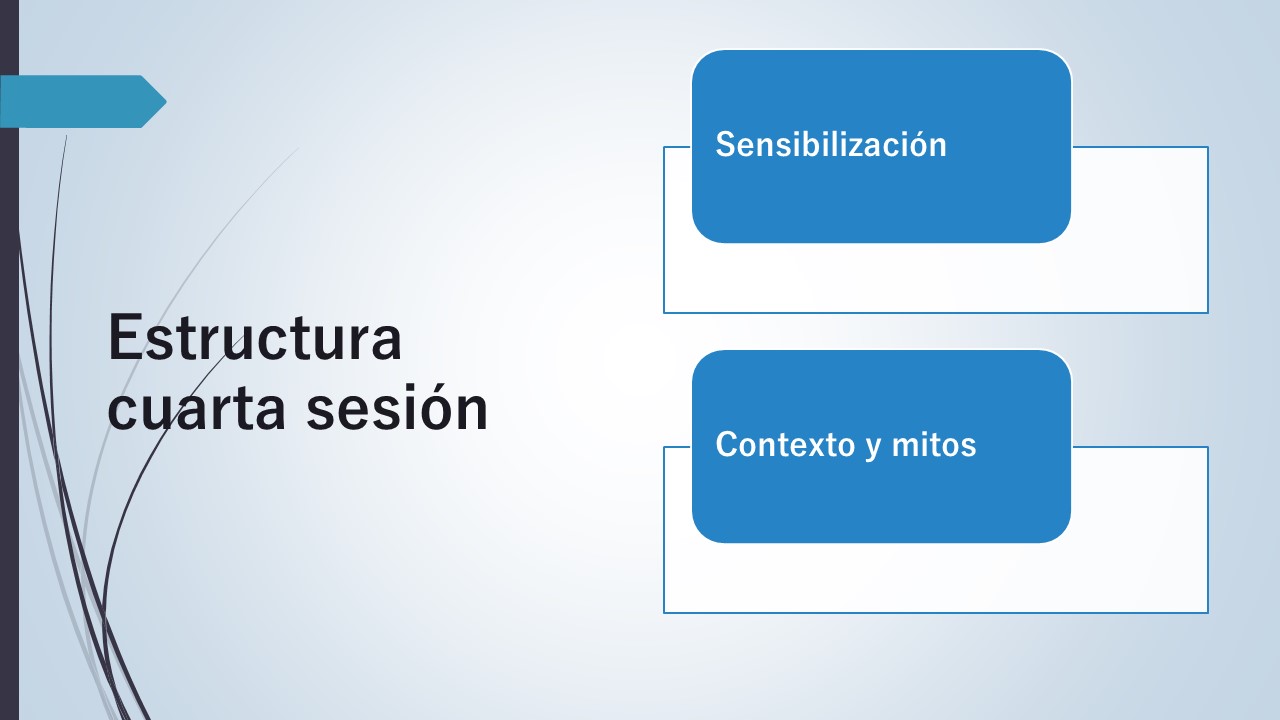 Estructura cuarta sesión

Sensibilización

Contexto y mitos